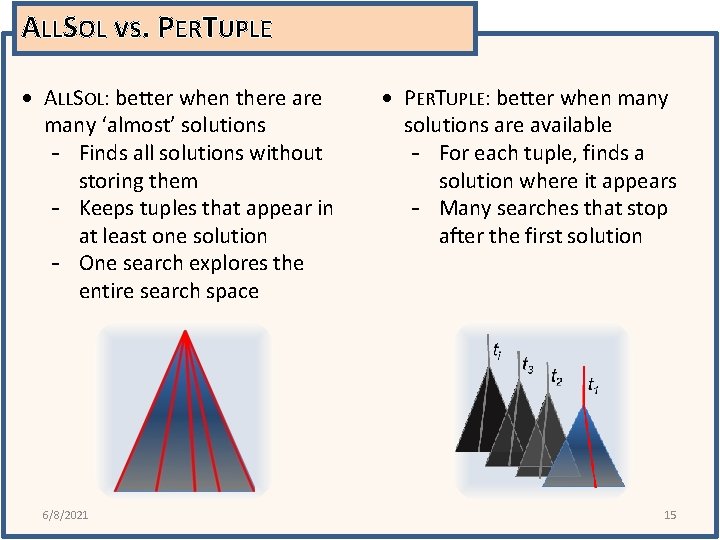 ALLSOL VS. PERTUPLE

• ALLSOL: better when there are many 'almost' solutions
 - Finds all solutions without storing them
 - Keeps tuples that appear in at least one solution
 - One search explores the entire search space

• PERTUPLE: better when many solutions are available
 - For each tuple, finds a solution where it appears
 - Many searches that stop after the first solution

$t_i$ $t_3$ $t_2$ $t_1$

6/8/2021

15